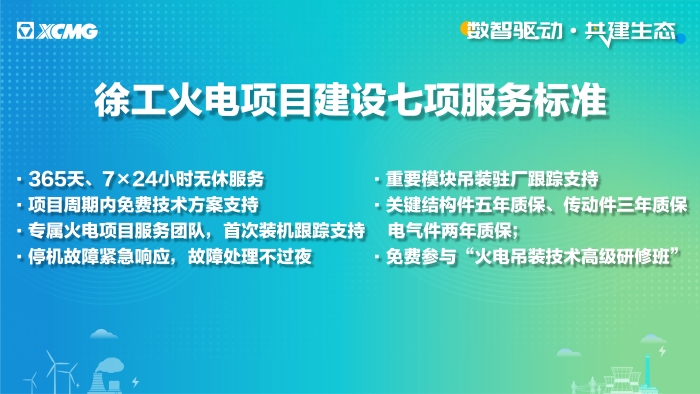 XCMG

数智驱动 · 共建生态

徐工火电项目建设七项服务标准

· 365天、7×24小时无休服务
· 项目周期内免费技术方案支持
· 专属火电项目服务团队，首次装机跟踪支持
· 停机故障紧急响应，故障处理不过夜

· 重要模块吊装驻厂跟踪支持
· 关键结构件五年质保、传动件三年质保 电气件两年质保；
· 免费参与“火电吊装技术高级研修班”